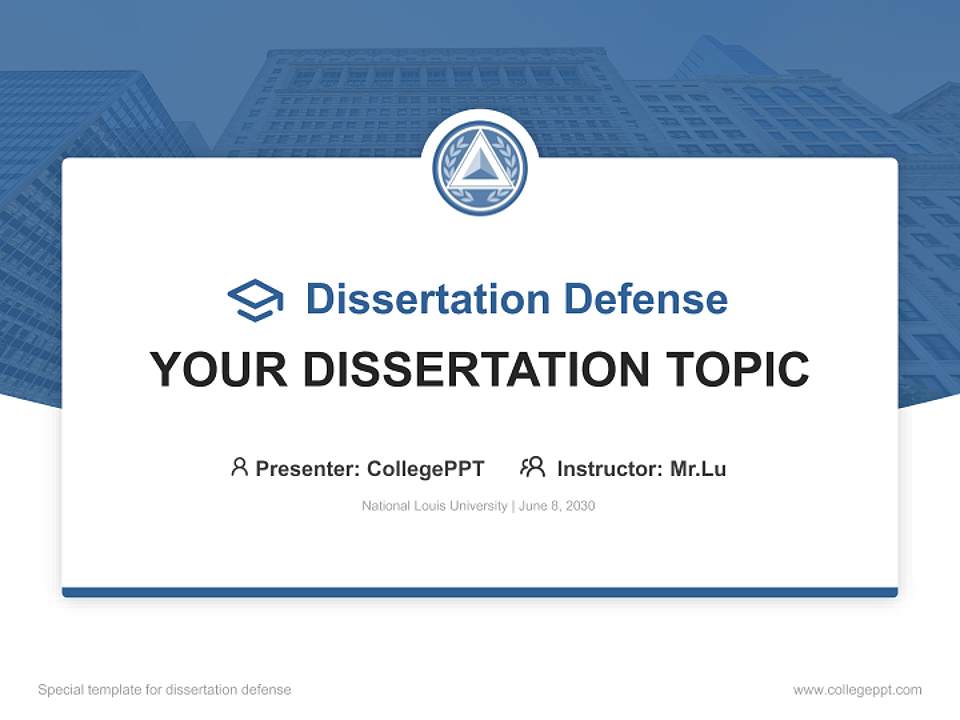 Dissertation Defense

YOUR DISSERTATION TOPIC

Presenter: CollegePPT Instructor: Mr.Lu

National Louis University | June 8, 2030

Special template for dissertation defense

www.collegeppt.com